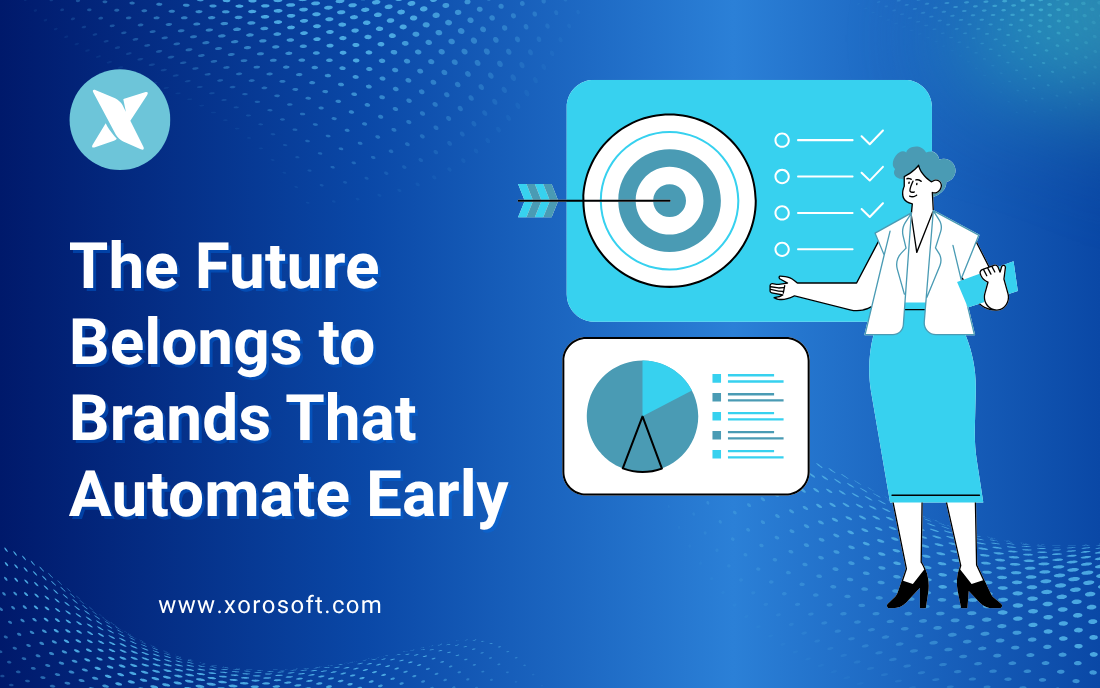 The Future Belongs to Brands That Automate Early

www.xorosoft.com